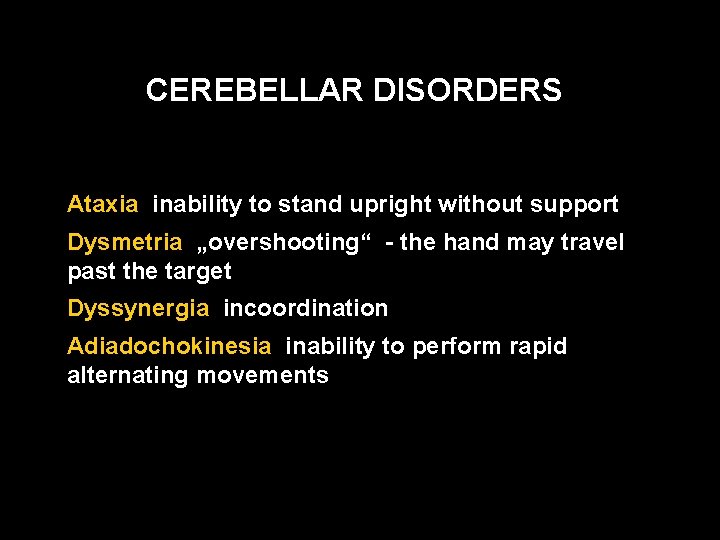 CEREBELLAR DISORDERS

Ataxia  inability to stand upright without support

Dysmetria  „overshooting“  - the hand may travel past the target

Dyssynergia  incoordination

Adiadochokinesia  inability to perform rapid alternating movements